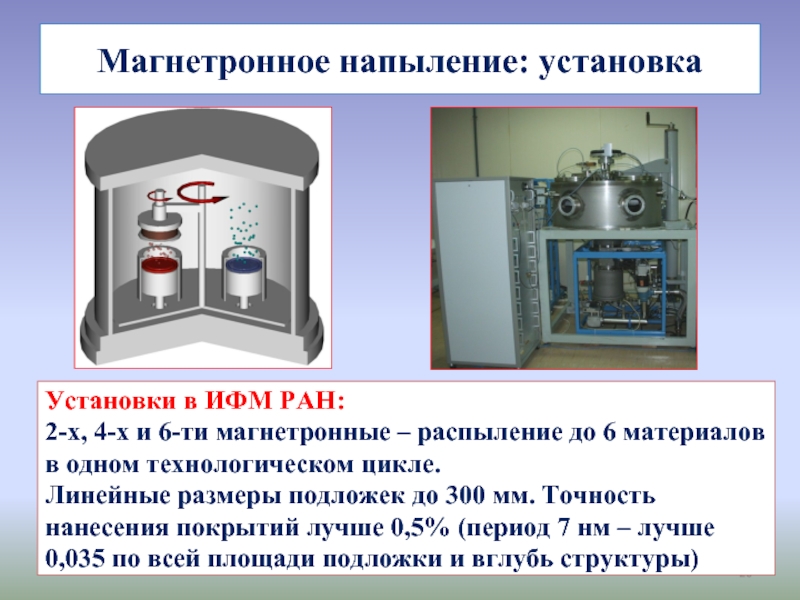 Магнетронное напыление: установка

Установки в ИФМ РАН:
2-х, 4-х и 6-ти магнетронные – распыление до 6 материалов в одном технологическом цикле.
Линейные размеры подложек до 300 мм. Точность нанесения покрытий лучше 0,5% (период 7 нм – лучше 0,035 по всей площади подложки и вглубь структуры)